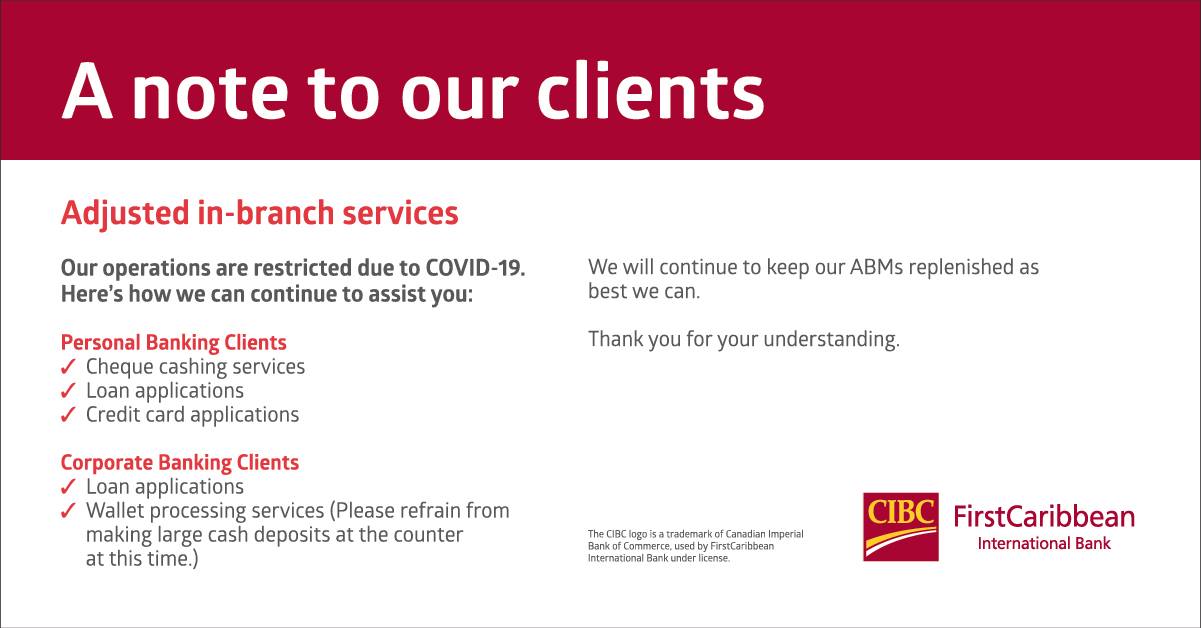 A note to our clients

Adjusted in-branch services

Our operations are restricted due to COVID-19. Here's how we can continue to assist you:

Personal Banking Clients
✓ Cheque cashing services
✓ Loan applications
✓ Credit card applications

Corporate Banking Clients
✓ Loan applications
✓ Wallet processing services (Please refrain from making large cash deposits at the counter at this time.)

We will continue to keep our ABMs replenished as best we can.

Thank you for your understanding.

The CIBC logo is a trademark of Canadian Imperial Bank of Commerce, used by FirstCaribbean International Bank under license.

CIBC

FirstCaribbean
International Bank